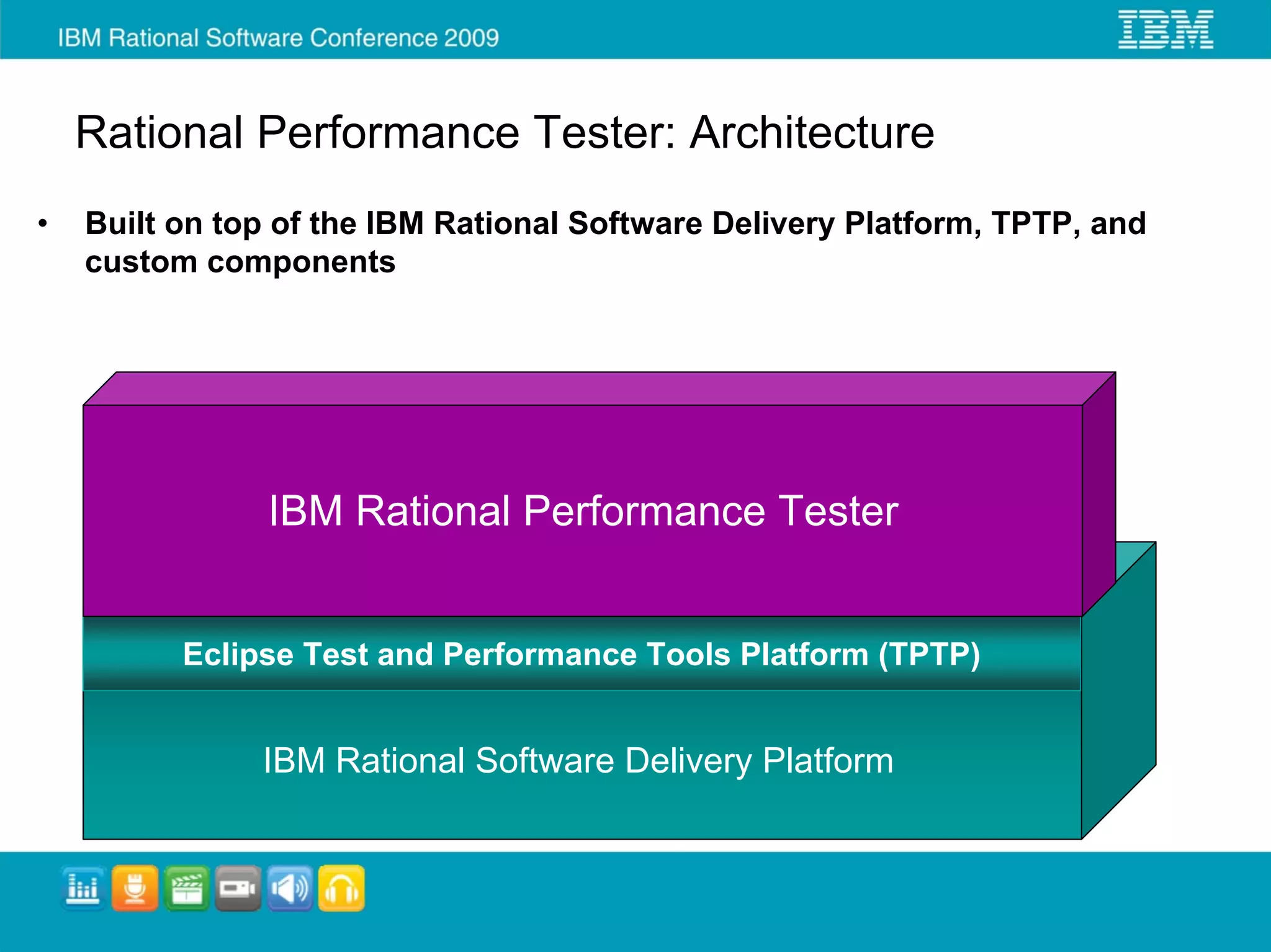 IBM Rational Software Conference 2009

IBM

Rational Performance Tester: Architecture

• Built on top of the IBM Rational Software Delivery Platform, TPTP, and custom components

IBM Rational Performance Tester

Eclipse Test and Performance Tools Platform (TPTP)

IBM Rational Software Delivery Platform